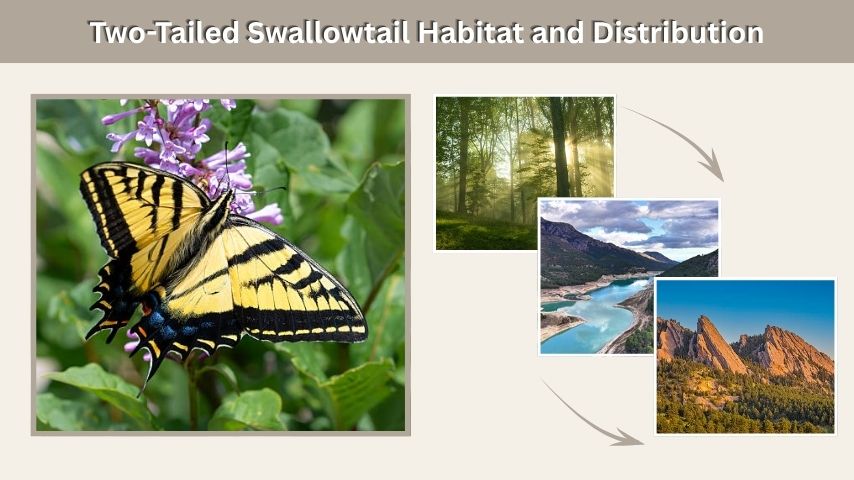 Two-Tailed Swallowtail Habitat and Distribution